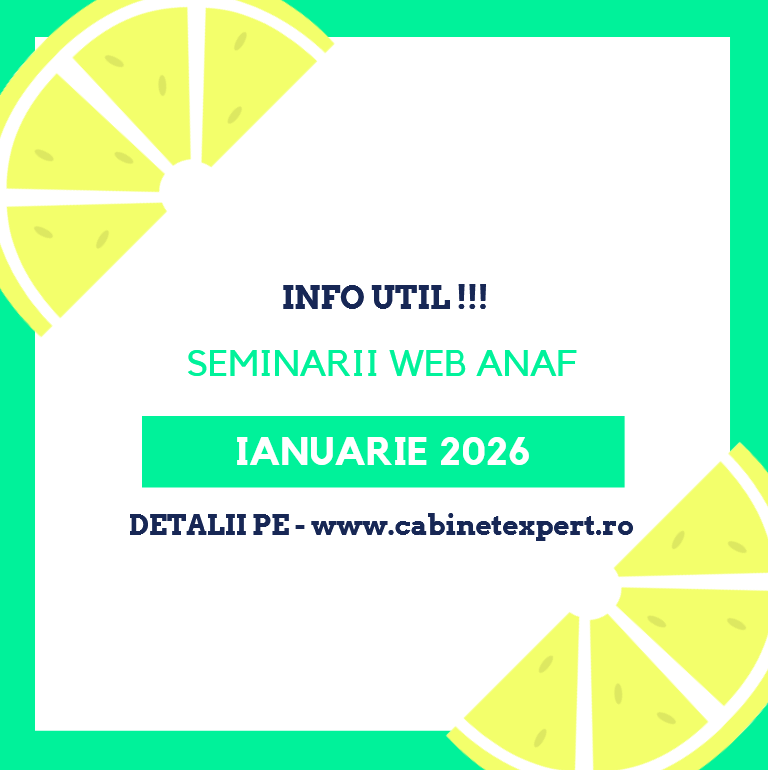 INFO UTIL !!!

SEMINARII WEB ANAF

IANUARIE 2026

DETALII PE - www.cabinetexpert.ro